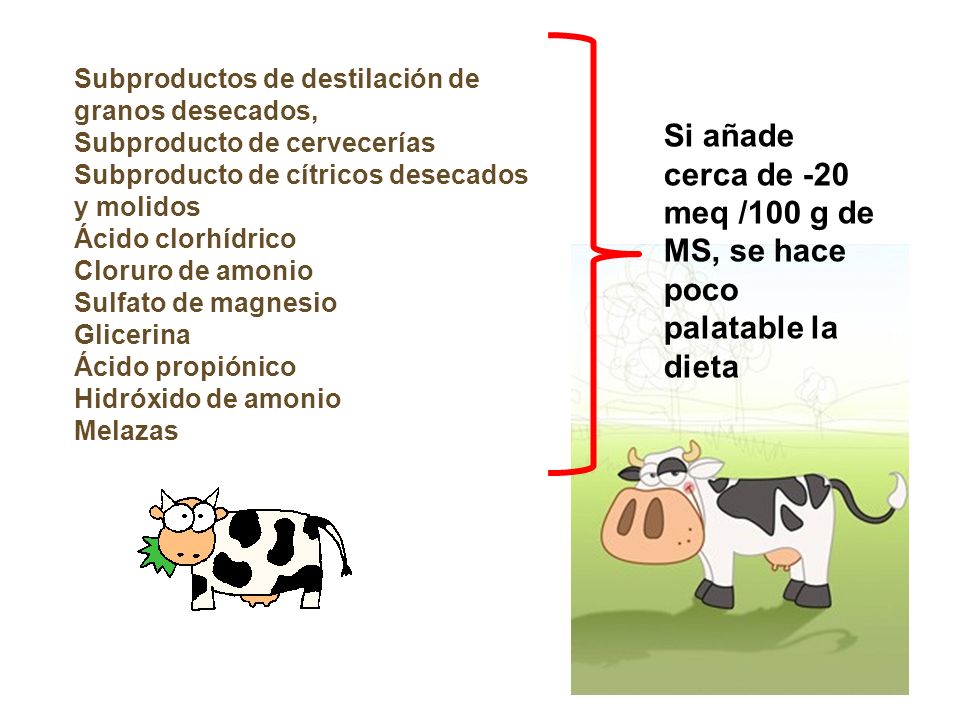 Subproductos de destilación de granos desecados,
Subproducto de cervecerías
Subproducto de cítricos desecados y molidos
Ácido clorhídrico
Cloruro de amonio
Sulfato de magnesio
Glicerina
Ácido propiónico
Hidróxido de amonio
Melazas

Si añade cerca de -20 meq /100 g de MS, se hace poco palatable la dieta